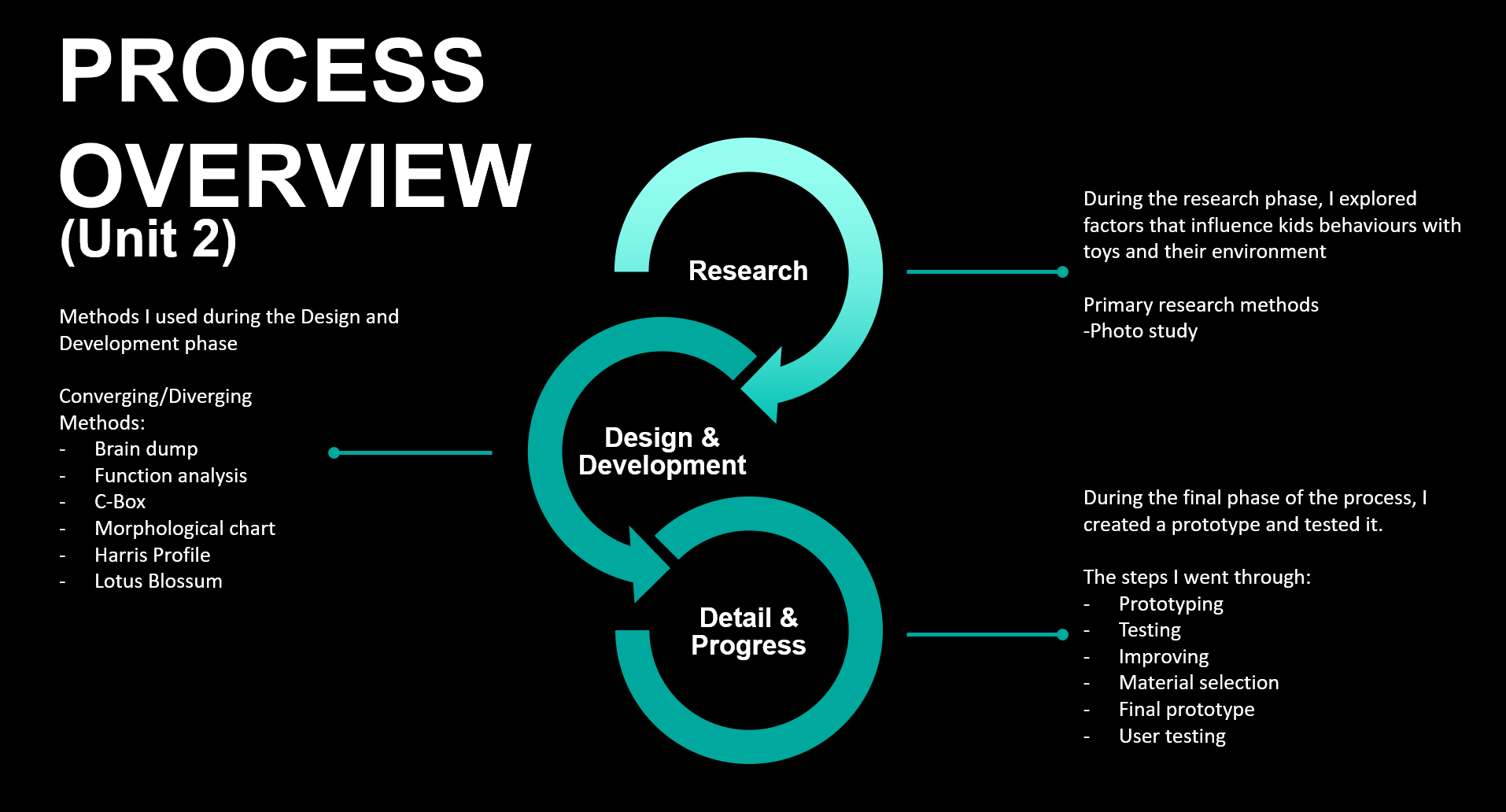 PROCESS OVERVIEW
(Unit 2)

Methods I used during the Design and Development phase

Converging/Diverging Methods:
- Brain dump
- Function analysis
- C-Box
- Morphological chart
- Harris Profile
- Lotus Blossum

Research

Design & Development

Detail & Progress

During the research phase, I explored factors that influence kids behaviours with toys and their environment

Primary research methods
-Photo study

During the final phase of the process, I created a prototype and tested it.

The steps I went through:
- Prototyping
- Testing
- Improving
- Material selection
- Final prototype
- User testing